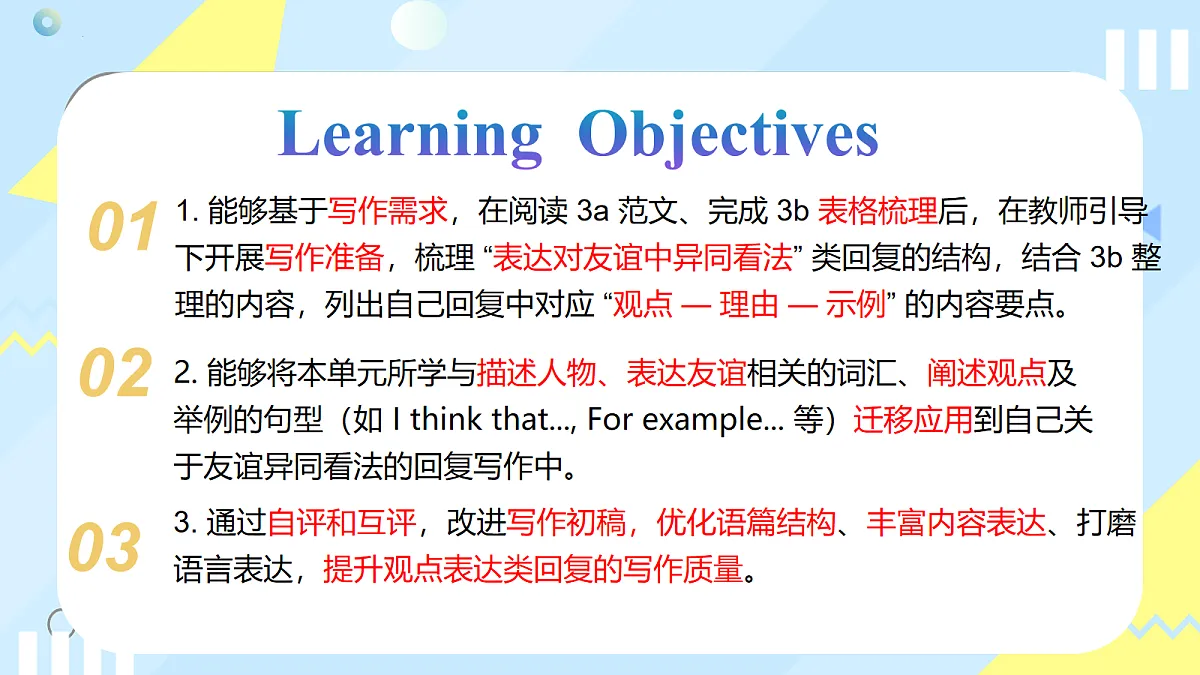 Learning Objectives

01 1. 能够基于写作需求，在阅读 3a 范文、完成 3b 表格梳理后，在教师引导下开展写作准备，梳理 “表达对友谊中异同看法” 类回复的结构，结合 3b 整理的内容，列出自己回复中对应 “观点 — 理由 — 示例” 的内容要点。

02 2. 能够将本单元所学与描述人物、表达友谊相关的词汇、阐述观点及举例的句型（如 I think that..., For example... 等）迁移应用到自己关于友谊异同看法的回复写作中。

03 3. 通过自评和互评，改进写作初稿，优化语篇结构、丰富内容表达、打磨语言表达，提升观点表达类回复的写作质量。